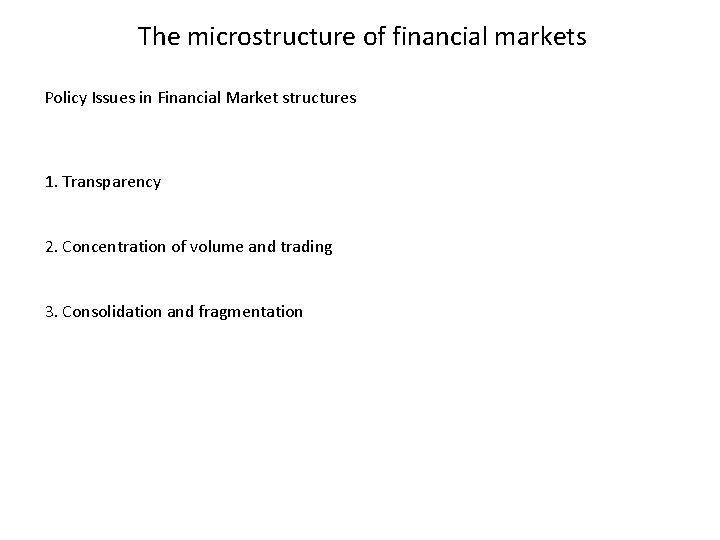 The microstructure of financial markets

Policy Issues in Financial Market structures

1. Transparency

2. Concentration of volume and trading

3. Consolidation and fragmentation